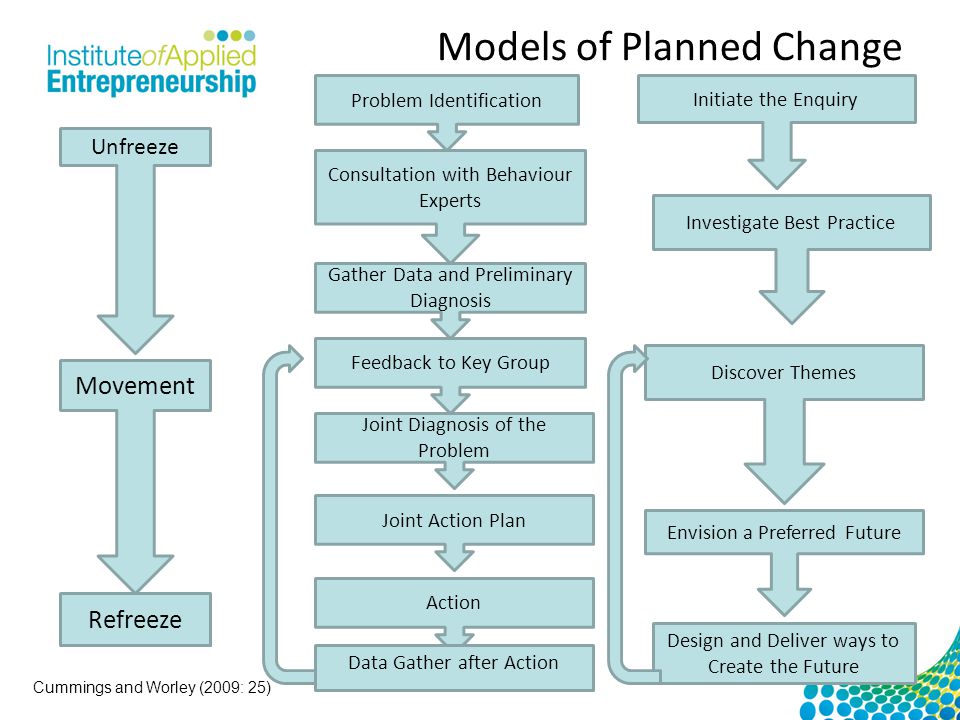 InstituteofApplied Entrepreneurship

Models of Planned Change

Unfreeze

Movement

Refreeze

Problem Identification

Consultation with Behaviour Experts

Gather Data and Preliminary Diagnosis

Feedback to Key Group

Joint Diagnosis of the Problem

Joint Action Plan

Action

Data Gather after Action

Initiate the Enquiry

Investigate Best Practice

Discover Themes

Envision a Preferred Future

Design and Deliver ways to Create the Future

Cummings and Worley (2009: 25)